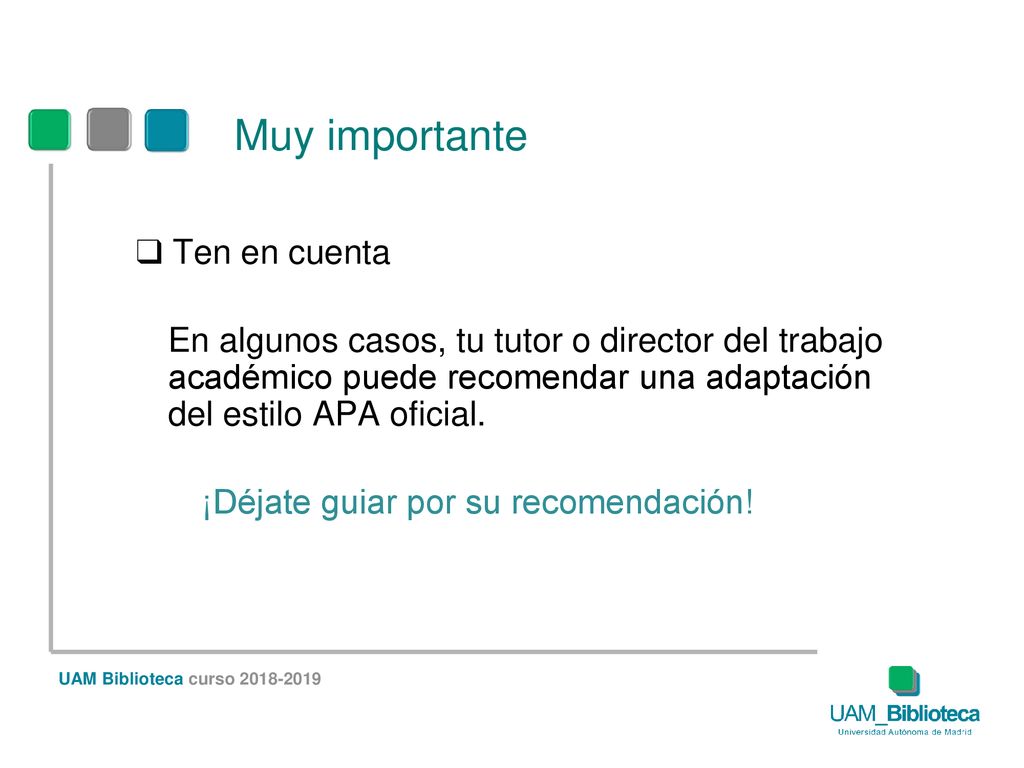 Muy importante

❑ Ten en cuenta

En algunos casos, tu tutor o director del trabajo académico puede recomendar una adaptación del estilo APA oficial.

¡Déjate guiar por su recomendación!

UAM Biblioteca curso 2018-2019

UAM_Biblioteca
Universidad Autónoma de Madrid